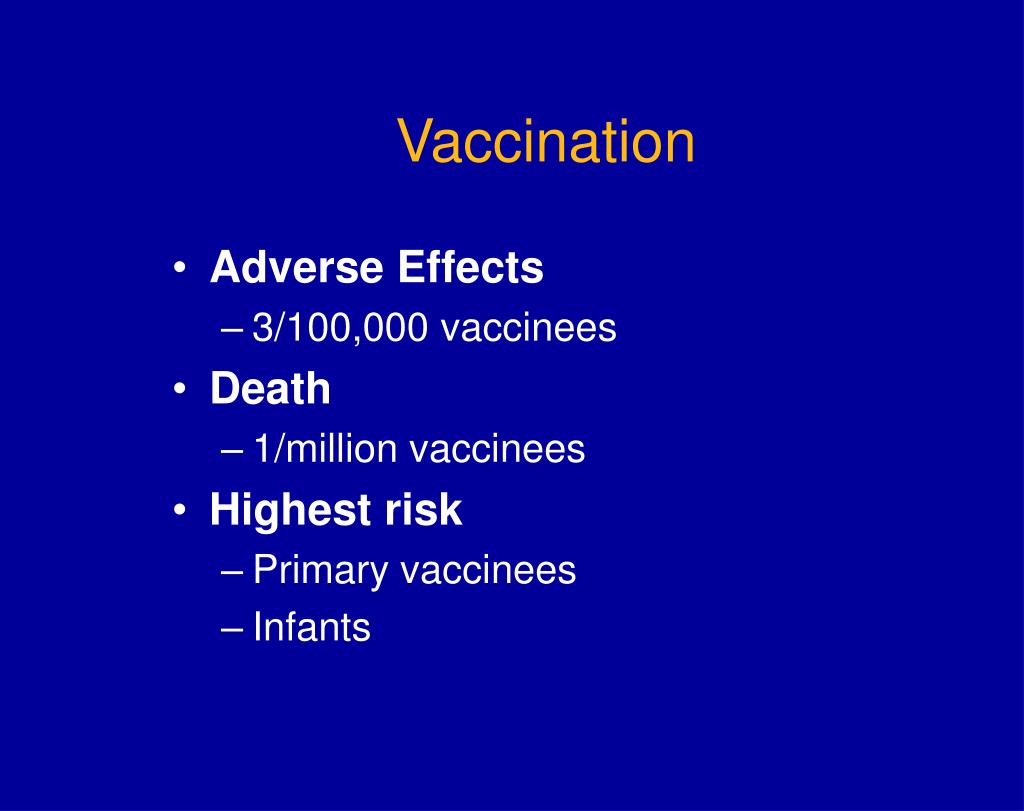 Vaccination

• Adverse Effects
– 3/100,000 vaccinees
• Death
– 1/million vaccinees
• Highest risk
– Primary vaccinees
– Infants